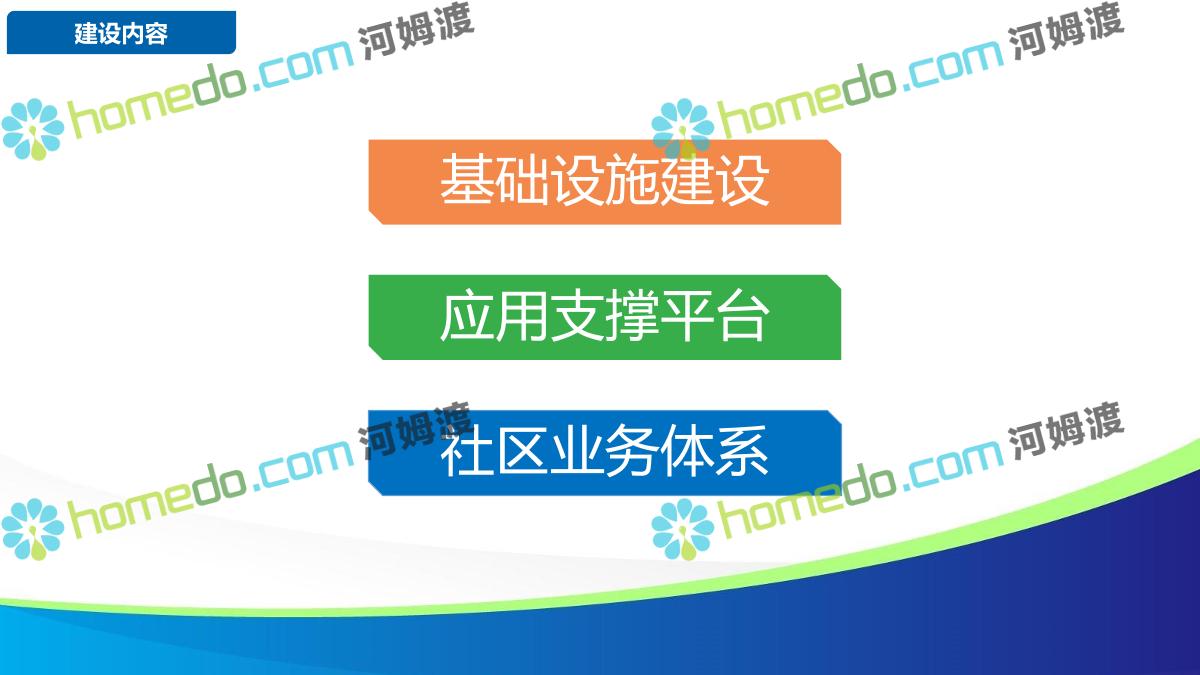 建设内容

homedo.com 河姆渡

homedo.com 河姆渡

基础设施建设

应用支撑平台

社区业务体系

homedo.com 河姆渡

homedo.com 河姆渡